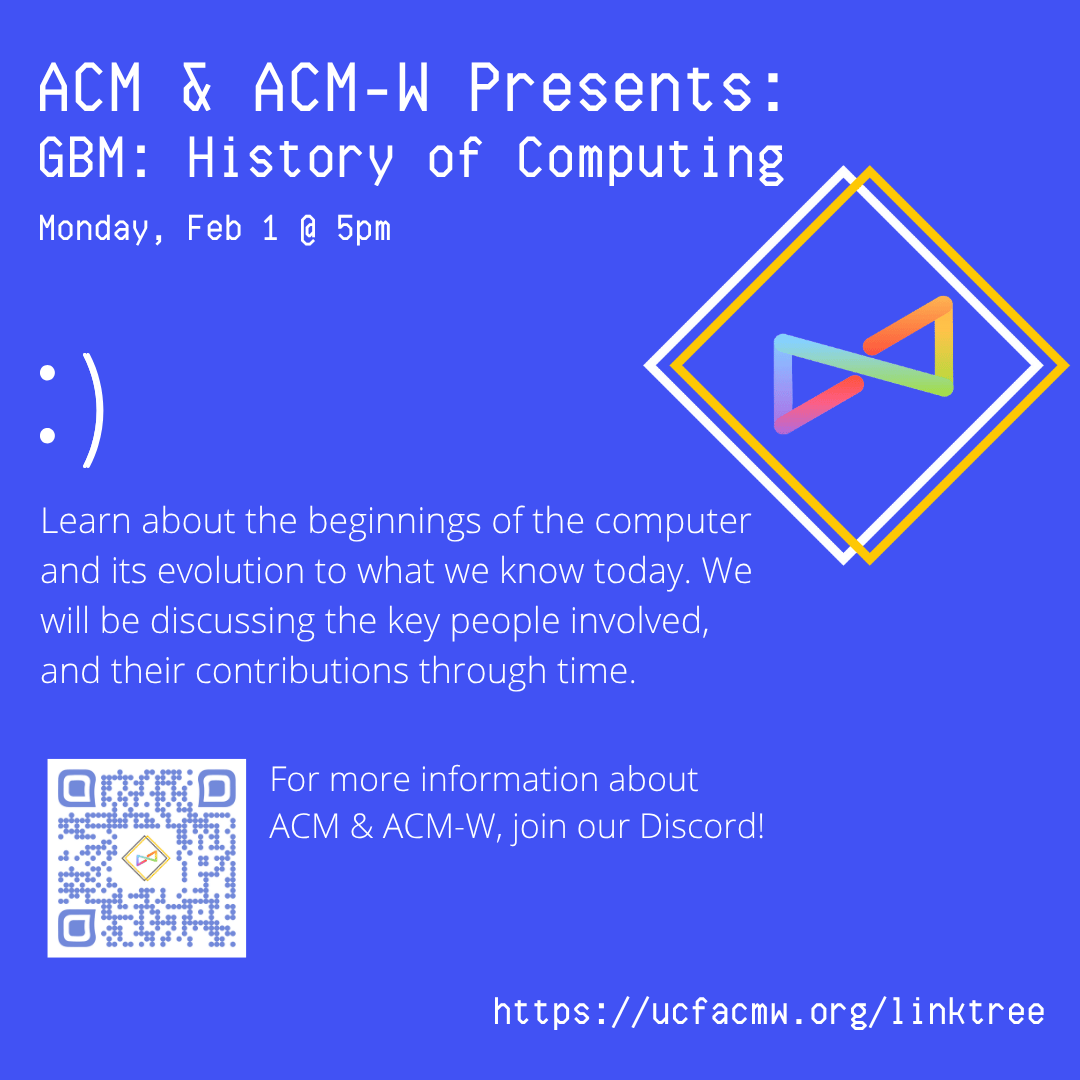 ACM & ACM-W Presents:
GBM: History of Computing
Monday, Feb 1 @ 5pm

:)

Learn about the beginnings of the computer and its evolution to what we know today. We will be discussing the key people involved, and their contributions through time.

For more information about ACM & ACM-W, join our Discord!

https://ucfacmw.org/linktree